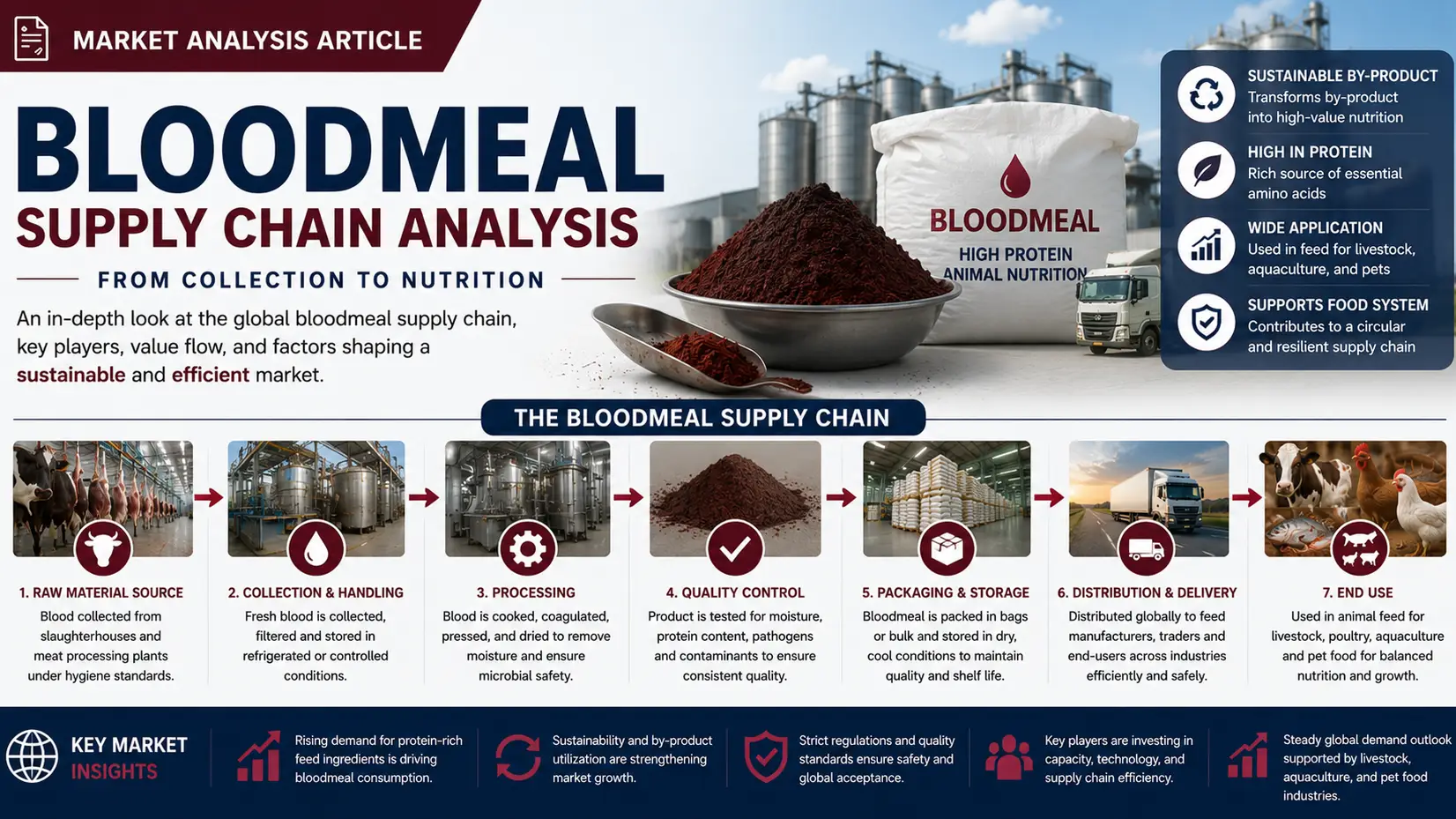 MARKET ANALYSIS ARTICLE

BLOODMEAL
SUPPLY CHAIN ANALYSIS

FROM COLLECTION TO NUTRITION

An in-depth look at the global bloodmeal supply chain, key players, value flow, and factors shaping a sustainable and efficient market.

BLOODMEAL
HIGH PROTEIN
ANIMAL NUTRITION

SUSTAINABLE BY-PRODUCT
Transforms by-product into high-value nutrition

HIGH IN PROTEIN
Rich source of essential amino acids

WIDE APPLICATION
Used in feed for livestock, aquaculture, and pets

SUPPORTS FOOD SYSTEM
Contributes to a circular and resilient supply chain

THE BLOODMEAL SUPPLY CHAIN

1. RAW MATERIAL SOURCE
Blood collected from slaughterhouses and meat processing plants under hygiene standards.

2. COLLECTION & HANDLING
Fresh blood is collected, filtered and stored in refrigerated or controlled conditions.

3. PROCESSING
Blood is cooked, coagulated, pressed, and dried to remove moisture and ensure microbial safety.

4. QUALITY CONTROL
Product is tested for moisture, protein content, pathogens and contaminants to ensure consistent quality.

5. PACKAGING & STORAGE
Bloodmeal is packed in bags or bulk and stored in dry, cool conditions to maintain quality and shelf life.

6. DISTRIBUTION & DELIVERY
Distributed globally to feed manufacturers, traders and end-users across industries efficiently and safely.

7. END USE
Used in animal feed for livestock, poultry, aquaculture and pet food for balanced nutrition and growth.

KEY MARKET INSIGHTS

Rising demand for protein-rich feed ingredients is driving bloodmeal consumption.

Sustainability and by-product utilization are strengthening market growth.

Strict regulations and quality standards ensure safety and global acceptance.

Key players are investing in capacity, technology, and supply chain efficiency.

Steady global demand outlook supported by livestock, aquaculture, and pet food industries.